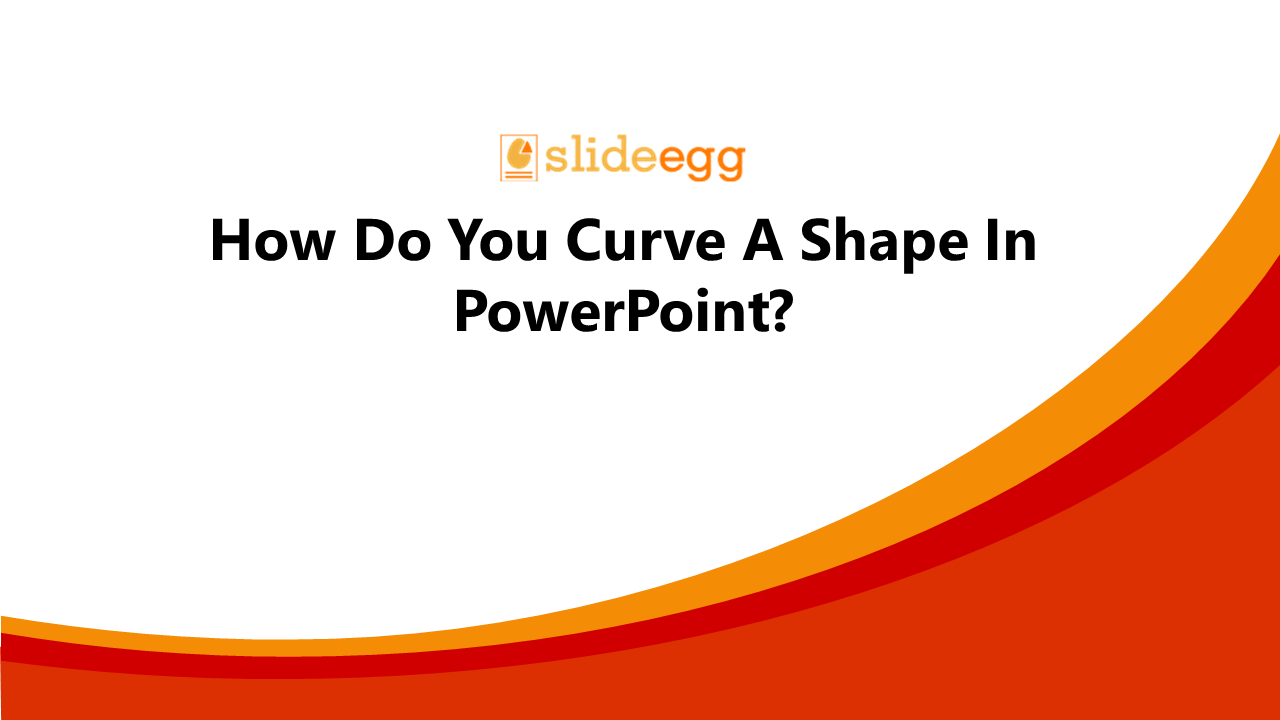 slideegg

How Do You Curve A Shape In PowerPoint?